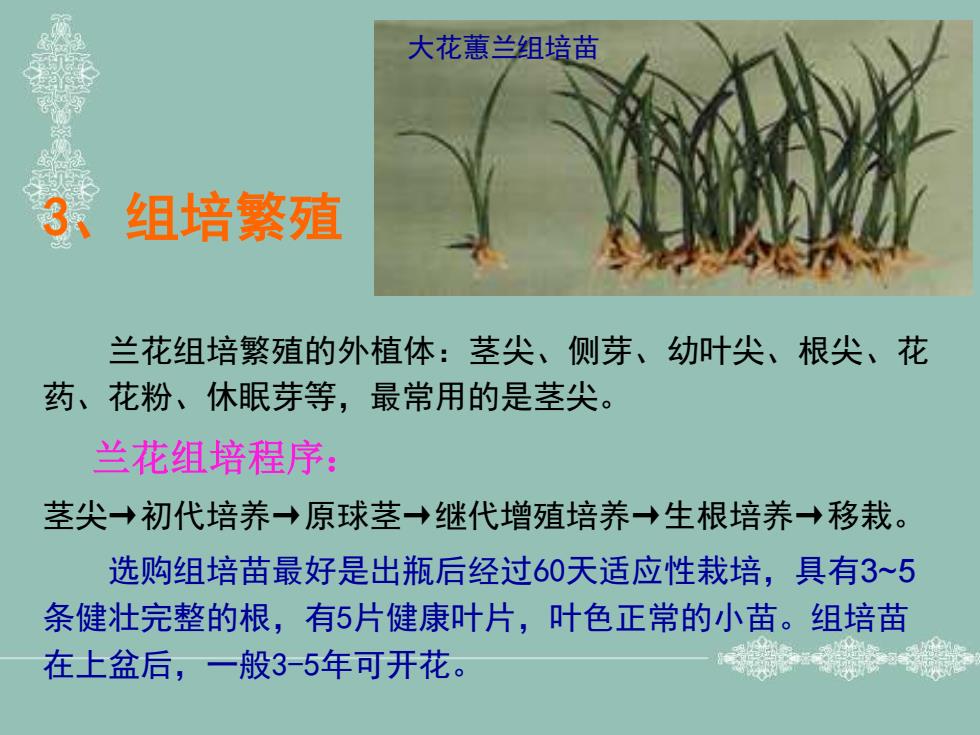 大花蕙兰组培苗

3、组培繁殖

兰花组培繁殖的外植体：茎尖、侧芽、幼叶尖、根尖、花药、花粉、休眠芽等，最常用的是茎尖。

兰花组培程序：

茎尖→初代培养→原球茎→继代增殖培养→生根培养→移栽。

选购组培苗最好是出瓶后经过60天适应性栽培，具有3~5条健壮完整的根，有5片健康叶片，叶色正常的小苗。组培苗在上盆后，一般3-5年可开花。